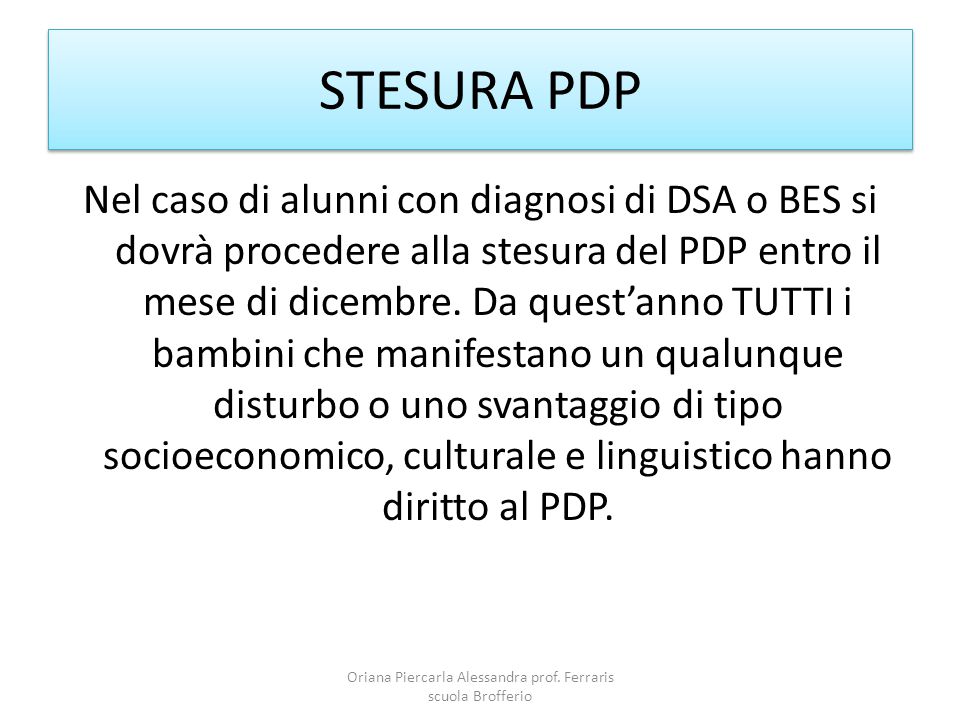 STESURA PDP

Nel caso di alunni con diagnosi di DSA o BES si dovrà procedere alla stesura del PDP entro il mese di dicembre. Da quest'anno TUTTI i bambini che manifestano un qualunque disturbo o uno svantaggio di tipo socioeconomico, culturale e linguistico hanno diritto al PDP.

Oriana Piercarla Alessandra prof. Ferraris scuola Brofferio